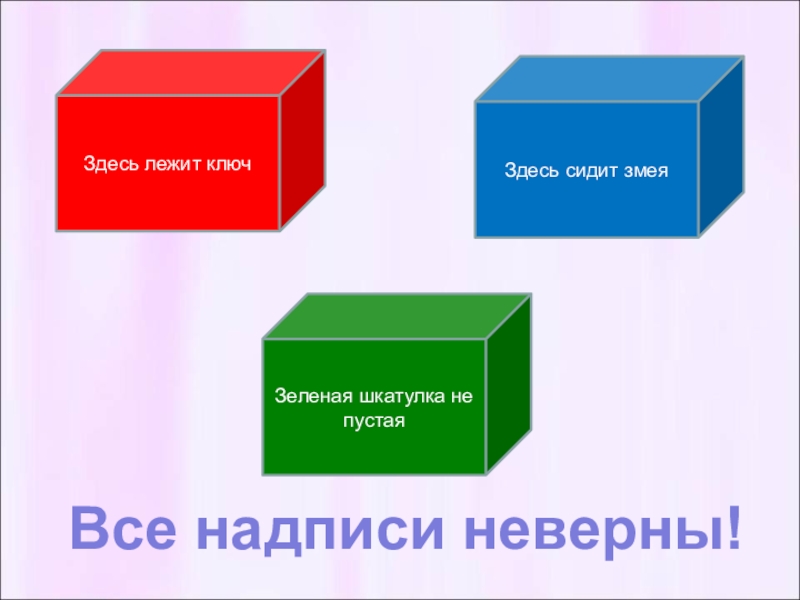 Здесь лежит ключ

Здесь сидит змея

Зеленая шкатулка не пустая

Все надписи неверны!